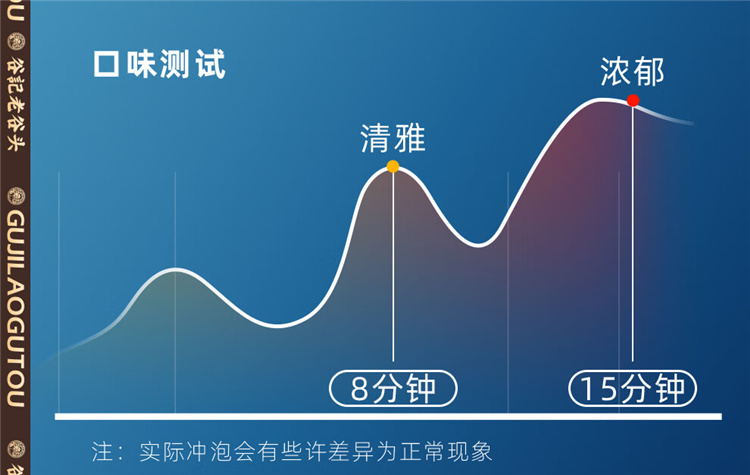 OU 谷記老谷头 GUJILAOGUTOU

口味测试

浓郁

清雅

8分钟

15分钟

注：实际冲泡会有些许差异为正常现象